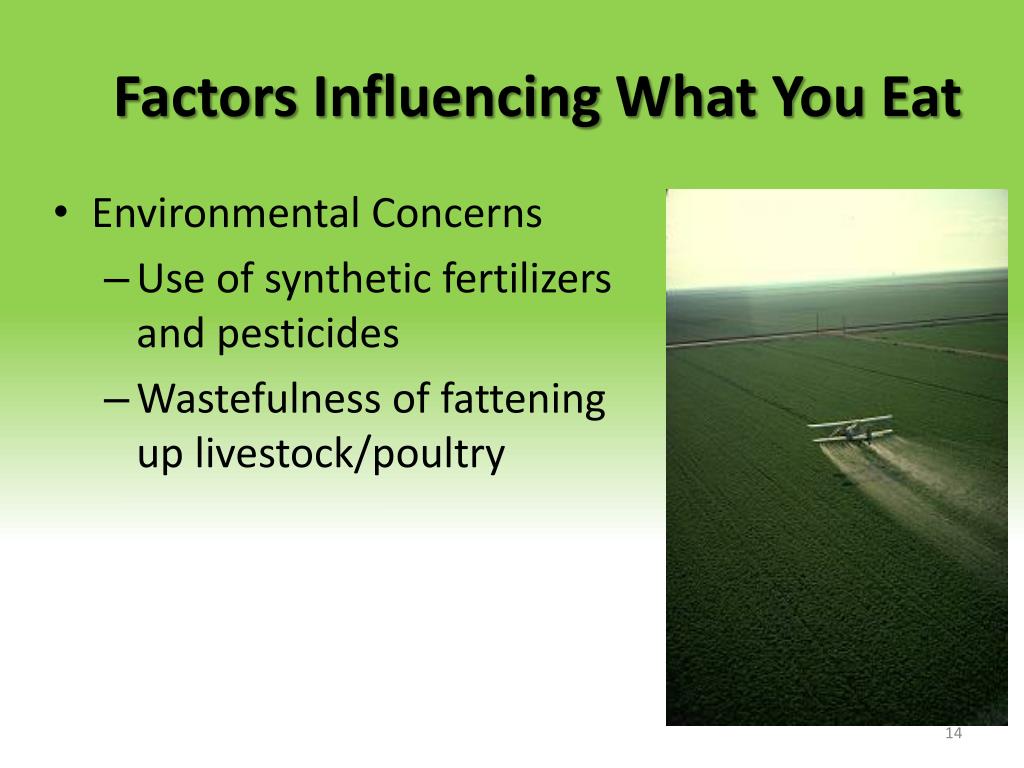 Factors Influencing What You Eat

• Environmental Concerns
– Use of synthetic fertilizers and pesticides
– Wastefulness of fattening up livestock/poultry

14